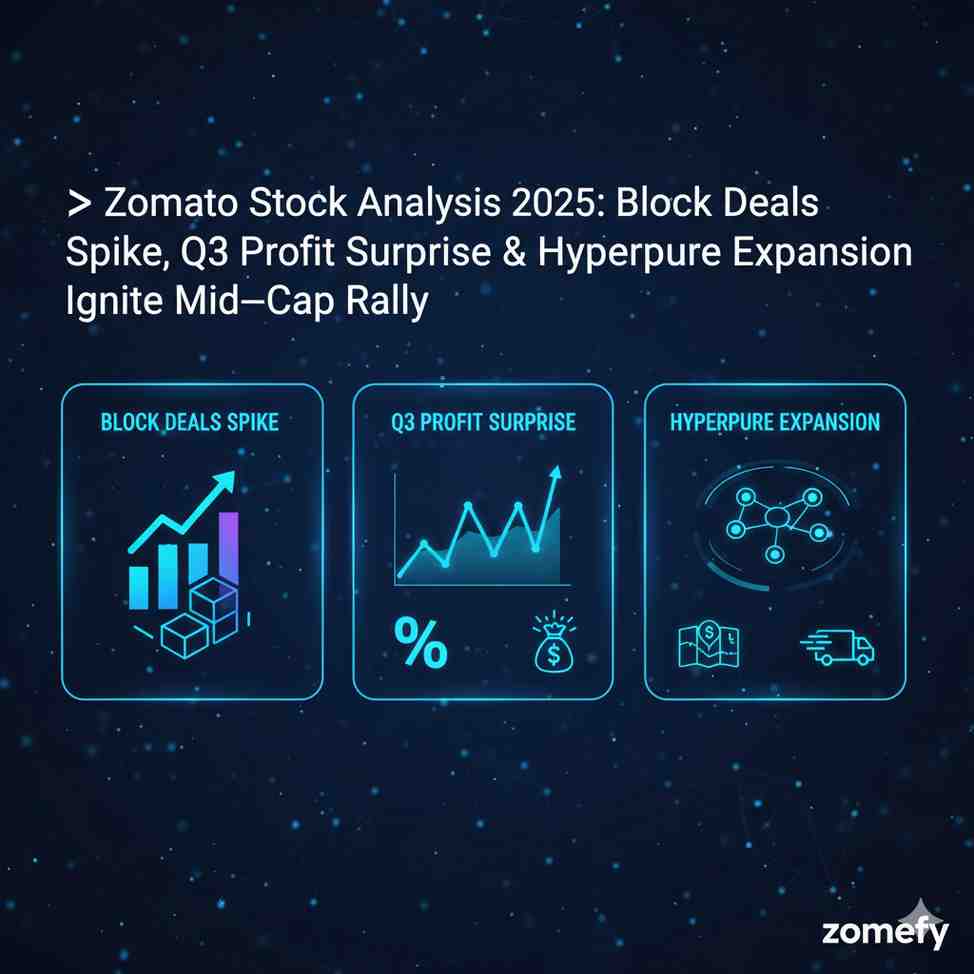 > Zomato Stock Analysis 2025: Block Deals Spike, Q3 Profit Surprise & Hyperpure Expansion Ignite Mid–Cap Rally

BLOCK DEALS SPIKE

Q3 PROFIT SURPRISE

%

$

HYPERPURE EXPANSION

$

zomefy